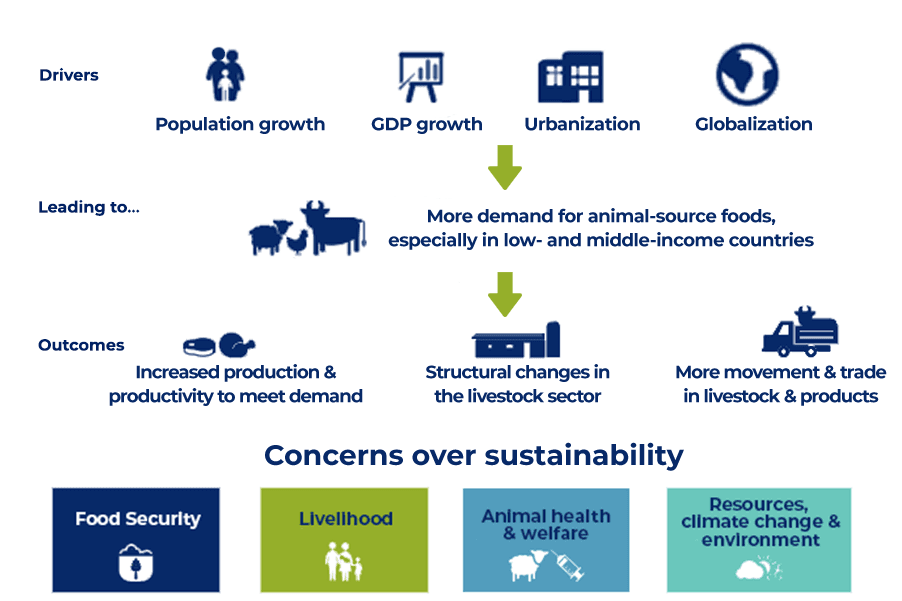 Drivers

Population growth

GDP growth

Urbanization

Globalization

Leading to...

More demand for animal-source foods, especially in low- and middle-income countries

Outcomes

Increased production & productivity to meet demand

Structural changes in the livestock sector

More movement & trade in livestock & products

Concerns over sustainability

Food Security

Livelihood

Animal health & welfare

Resources, climate change & environment